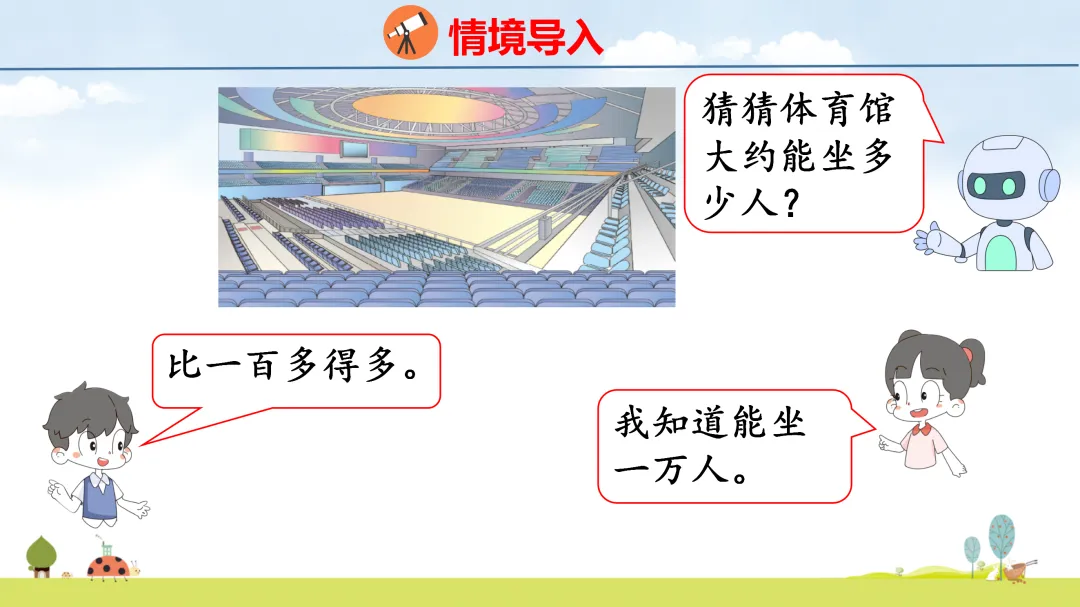 情境导入

猜猜体育馆大约能坐多少人？

比一百多得多。

我知道能坐一万人。